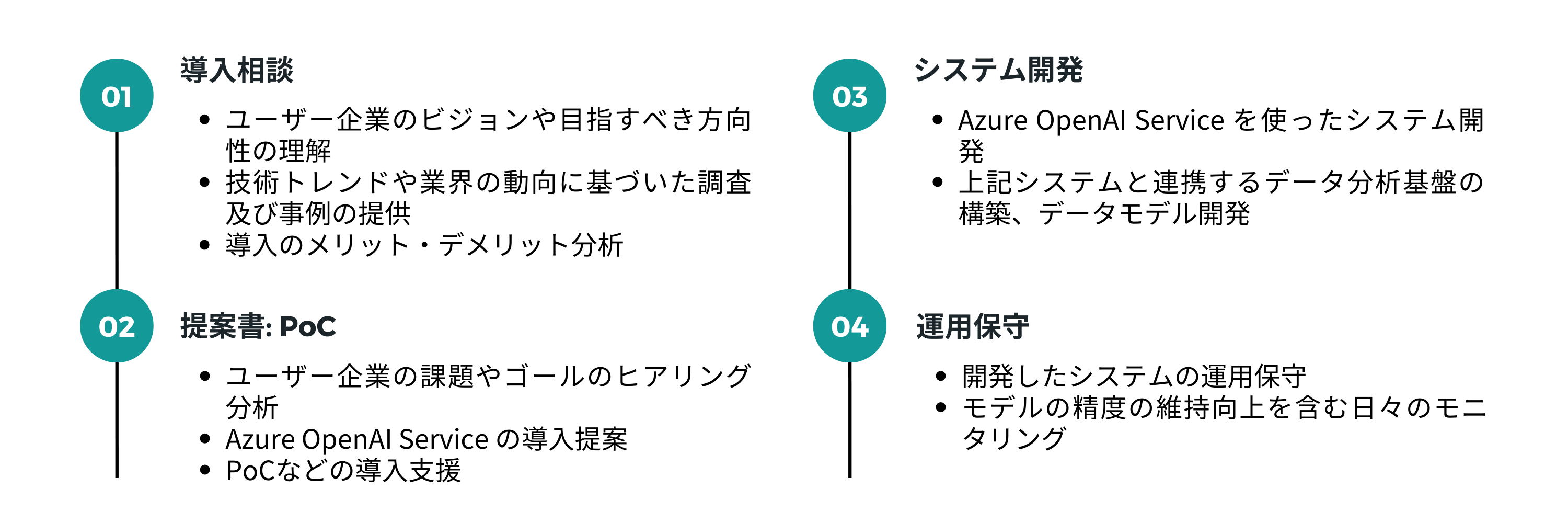 01
導入相談

- ユーザー企業のビジョンや目指すべき方向性の理解
- 技術トレンドや業界の動向に基づいた調査及び事例の提供
- 導入のメリット・デメリット分析

02
提案書: PoC

- ユーザー企業の課題やゴールのヒアリング分析
- Azure OpenAI Service の導入提案
- PoCなどの導入支援

03
システム開発

- Azure OpenAI Service を使ったシステム開発
- 上記システムと連携するデータ分析基盤の構築、データモデル開発

04
運用保守

- 開発したシステムの運用保守
- モデルの精度の維持向上を含む日々のモニタリング